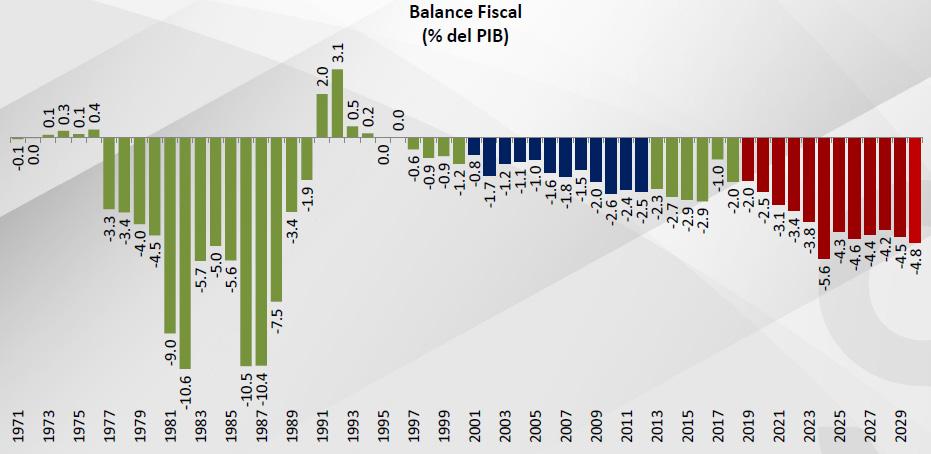 Balance Fiscal
(% del PIB)

-0.1
0.0
0.1
0.3
0.1
0.4
-3.3
-3.4
-4.0
-4.5
-9.0
-10.6
-5.7
-5.0
-5.6
-10.5
-10.4
-7.5
-3.4
-1.9
2.0
3.1
0.5
0.2
0.0
0.0
-0.6
-0.9
-0.9
-1.2
-0.8
-1.7
-1.2
-1.1
-1.0
-1.6
-1.8
-1.5
-2.0
-2.6
-2.4
-2.5
-2.3
-2.7
-2.9
-2.9
-1.0
-2.0
-2.0
-2.5
-3.1
-3.4
-3.8
-5.6
-4.3
-4.6
-4.4
-4.2
-4.5
-4.8

1971
1973
1975
1977
1979
1981
1983
1985
1987
1989
1991
1993
1995
1997
1999
2001
2003
2005
2007
2009
2011
2013
2015
2017
2019
2021
2023
2025
2027
2029